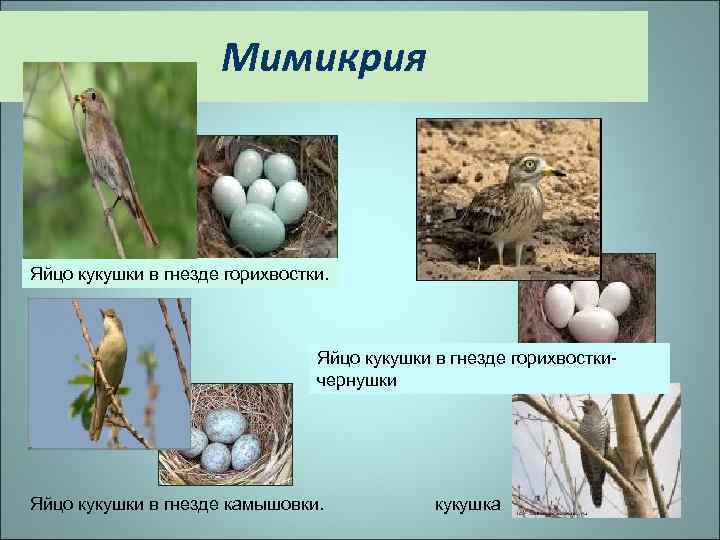 Мимикрия

Яйцо кукушки в гнезде горихвостки.

Яйцо кукушки в гнезде горихвостки-чернушки

Яйцо кукушки в гнезде камышовки.

кукушка